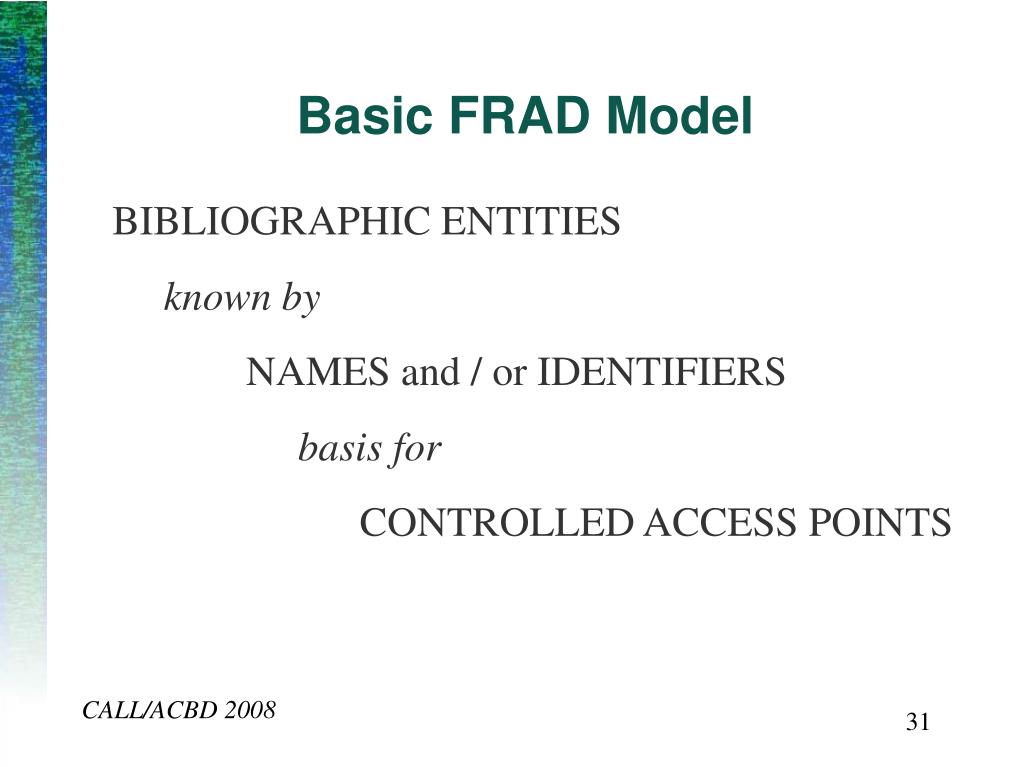 Basic FRAD Model

BIBLIOGRAPHIC ENTITIES

known by

NAMES and / or IDENTIFIERS

basis for

CONTROLLED ACCESS POINTS

CALL/ACBD 2008

31